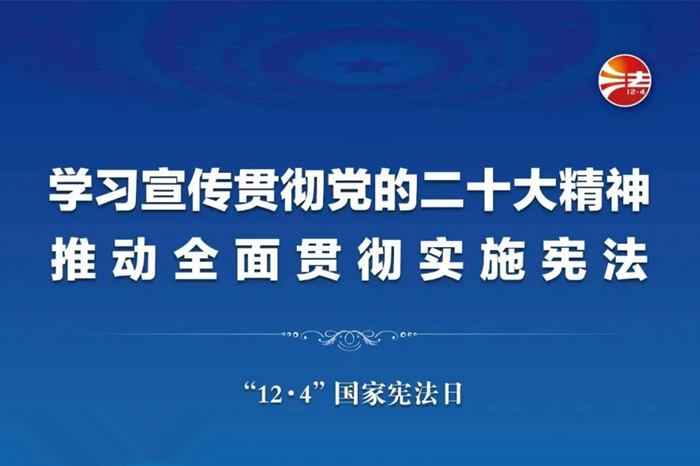 法
12·4

学习宣传贯彻党的二十大精神
推动全面贯彻实施宪法

“12·4”国家宪法日